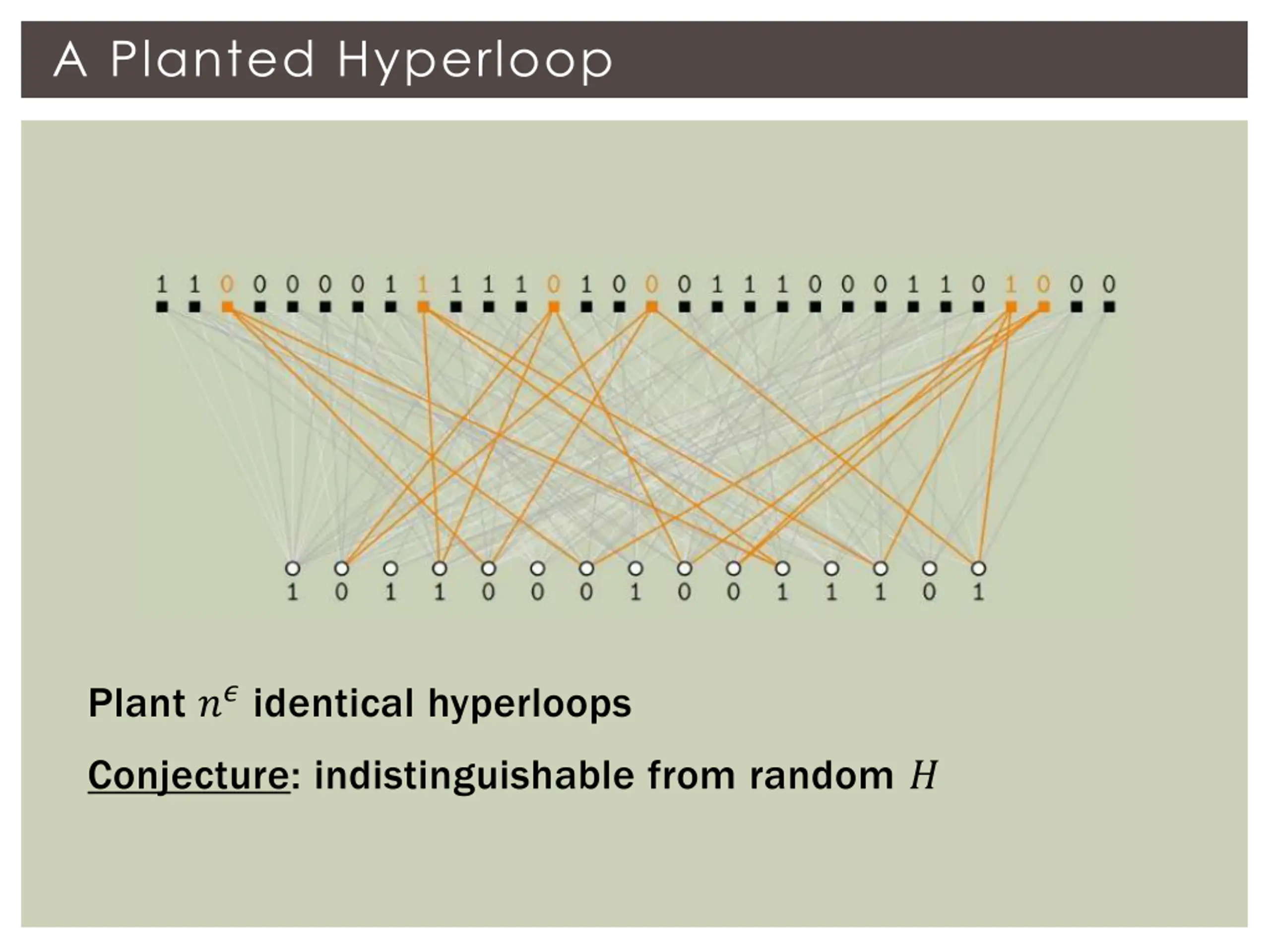 A Planted Hyperloop

1 1 0 0 0 0 0 1 1 1 1 1 0 1 0 0 0 1 1 1 0 0 0 1 1 0 1 0 0 0

1 0 1 1 0 0 0 1 0 0 1 1 1 0 1

Plant $n^{\epsilon}$ identical hyperloops

Conjecture: indistinguishable from random $H$